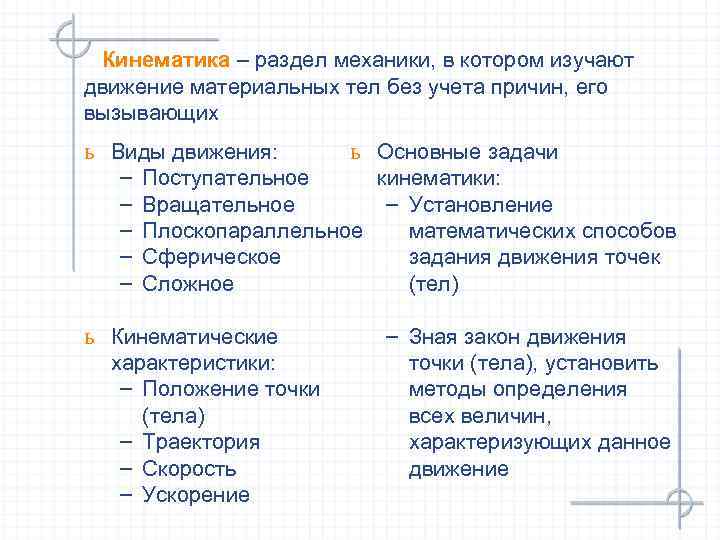 Кинематика – раздел механики, в котором изучают движение материальных тел без учета причин, его вызывающих

ь Виды движения:
– Поступательное
– Вращательное
– Плоскопараллельное
– Сферическое
– Сложное

ь Кинематические характеристики:
– Положение точки (тела)
– Траектория
– Скорость
– Ускорение

ь Основные задачи кинематики:
– Установление математических способов задания движения точек (тел)
– Зная закон движения точки (тела), установить методы определения всех величин, характеризующих данное движение